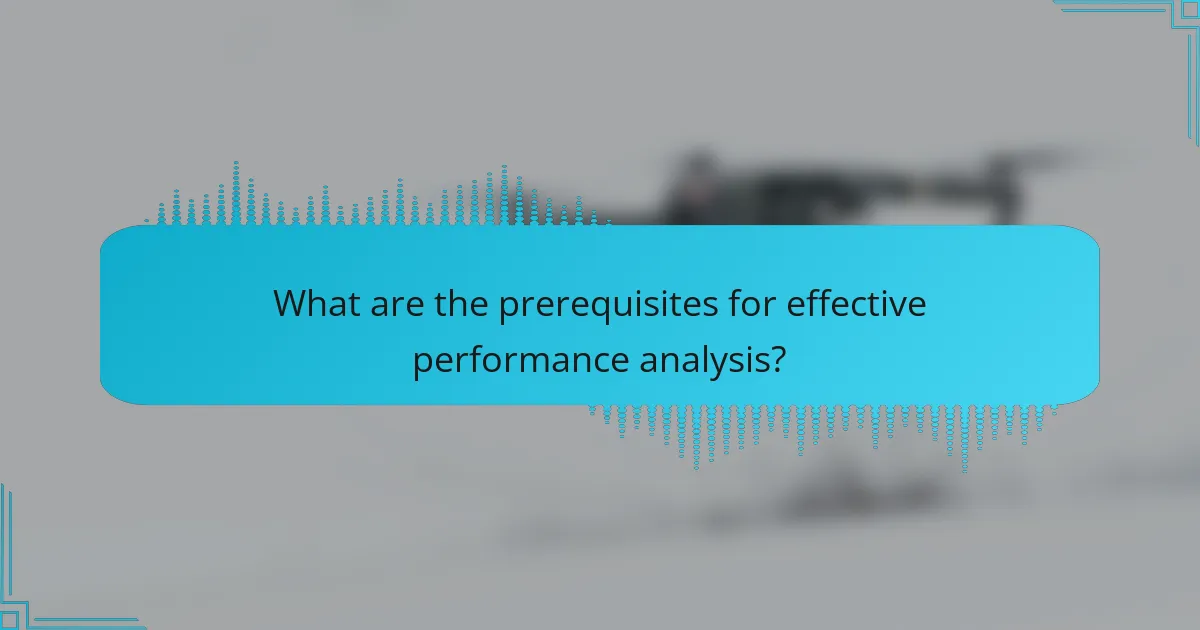 What are the prerequisites for effective performance analysis?